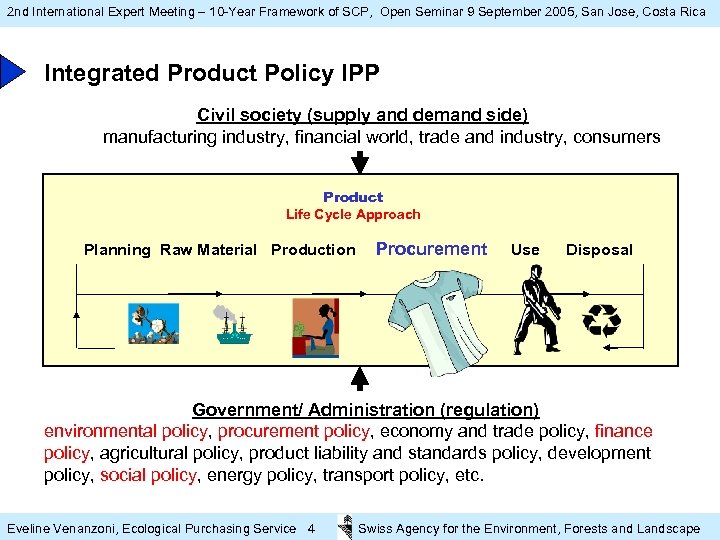 2nd International Expert Meeting – 10-Year Framework of SCP, Open Seminar 9 September 2005, San Jose, Costa Rica

Integrated Product Policy IPP

Civil society (supply and demand side)
manufacturing industry, financial world, trade and industry, consumers

Product
Life Cycle Approach

Planning Raw Material Production Procurement Use Disposal

Government/ Administration (regulation)
environmental policy, procurement policy, economy and trade policy, finance policy, agricultural policy, product liability and standards policy, development policy, social policy, energy policy, transport policy, etc.

Eveline Venanzoni, Ecological Purchasing Service 4 Swiss Agency for the Environment, Forests and Landscape